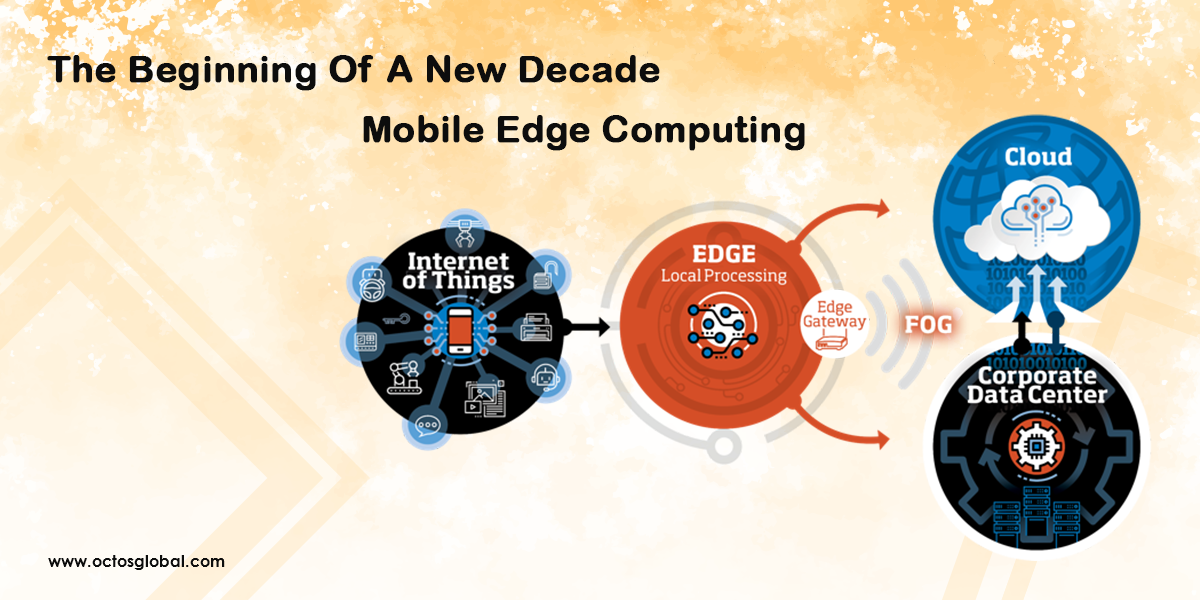 The Beginning Of A New Decade

Mobile Edge Computing

Internet of Things

EDGE
Local Processing

Edge Gateway

FOG

Cloud

Corporate Data Center

www.octosglobal.com